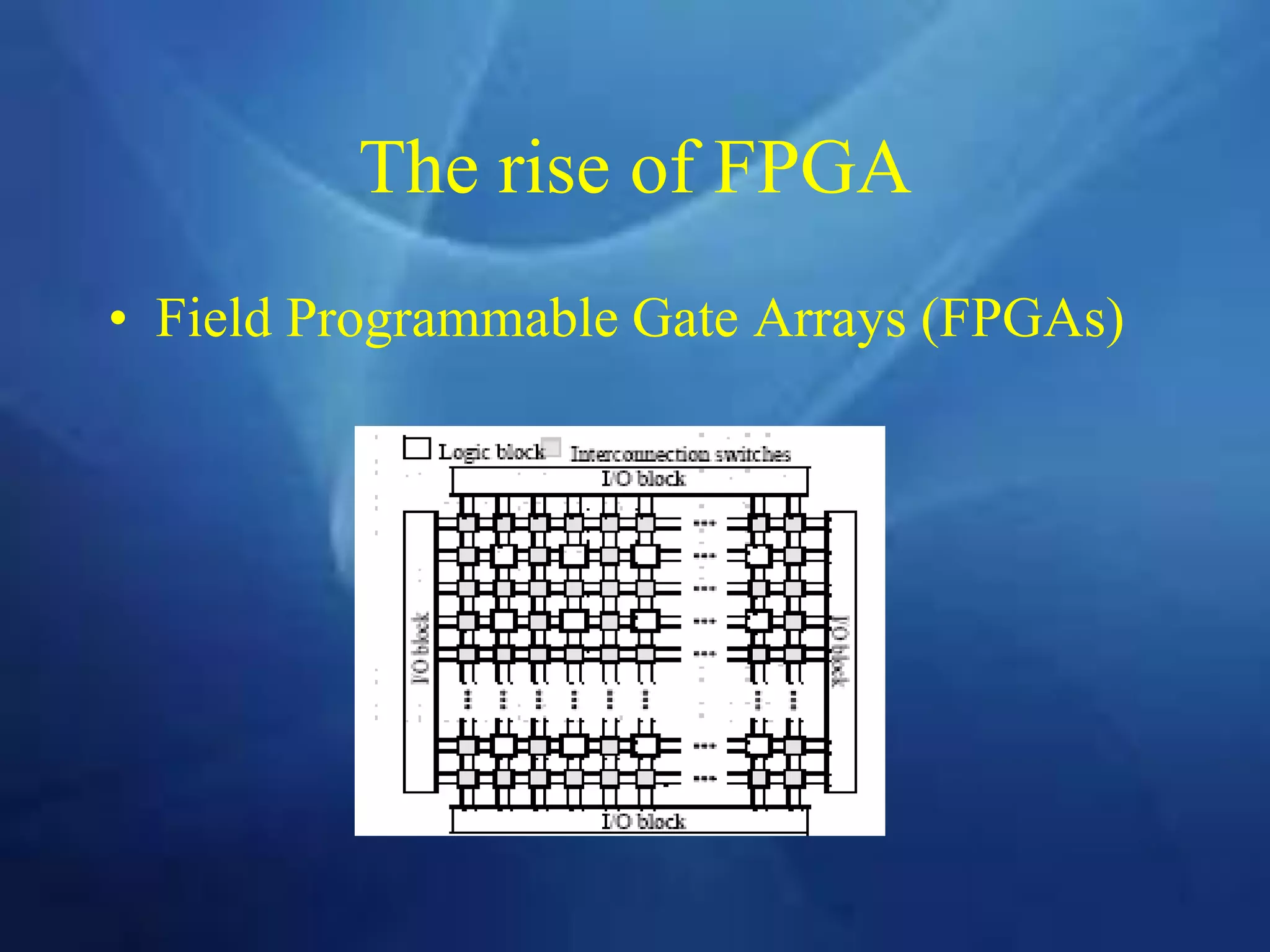 The rise of FPGA

• Field Programmable Gate Arrays (FPGAs)

Logic block Interconnection switches

I/O block

I/O block

I/O block

I/O block